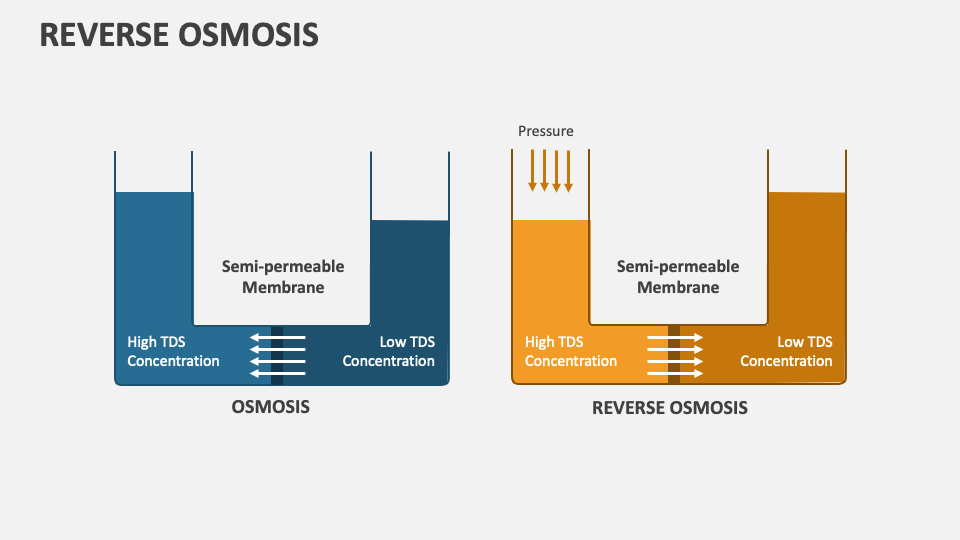 REVERSE OSMOSIS

Semi-permeable Membrane

High TDS Concentration

Low TDS Concentration

OSMOSIS

Pressure

Semi-permeable Membrane

High TDS Concentration

Low TDS Concentration

REVERSE OSMOSIS